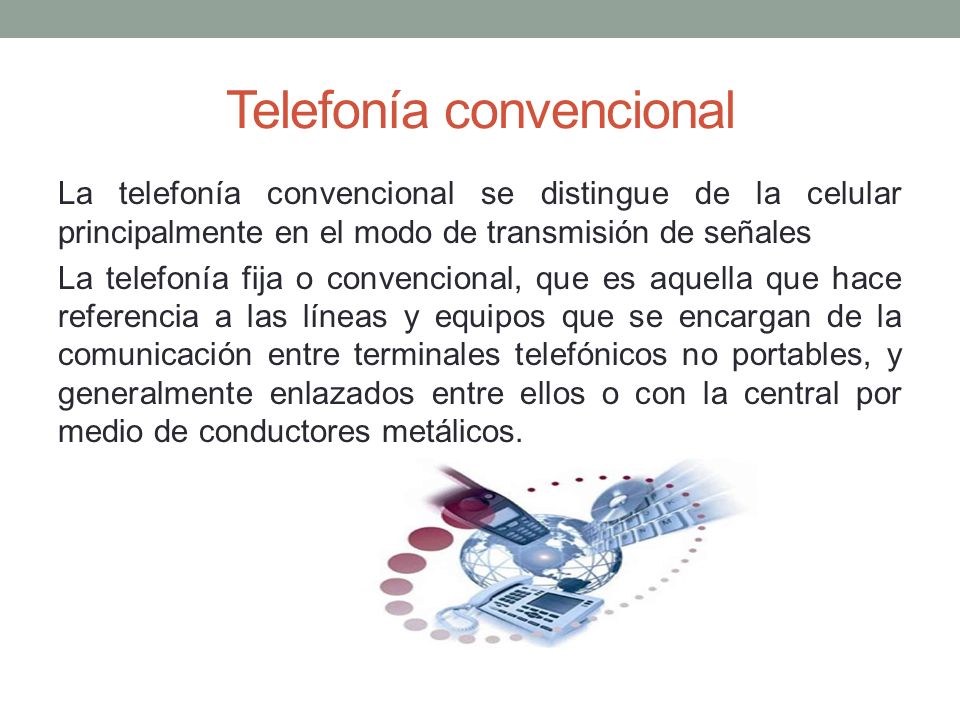 Telefonía convencional

La telefonía convencional se distingue de la celular principalmente en el modo de transmisión de señales

La telefonía fija o convencional, que es aquella que hace referencia a las líneas y equipos que se encargan de la comunicación entre terminales telefónicos no portables, y generalmente enlazados entre ellos o con la central por medio de conductores metálicos.